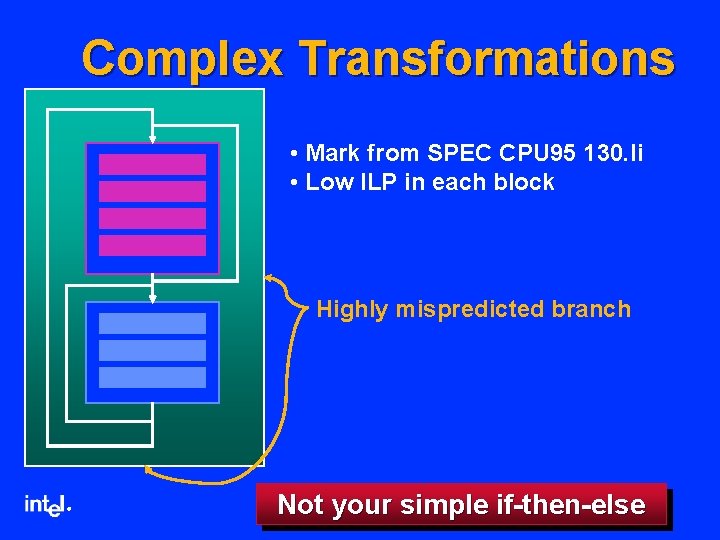 Complex Transformations

• Mark from SPEC CPU95 130.li
• Low ILP in each block

Highly mispredicted branch

intel.

Not your simple if-then-else